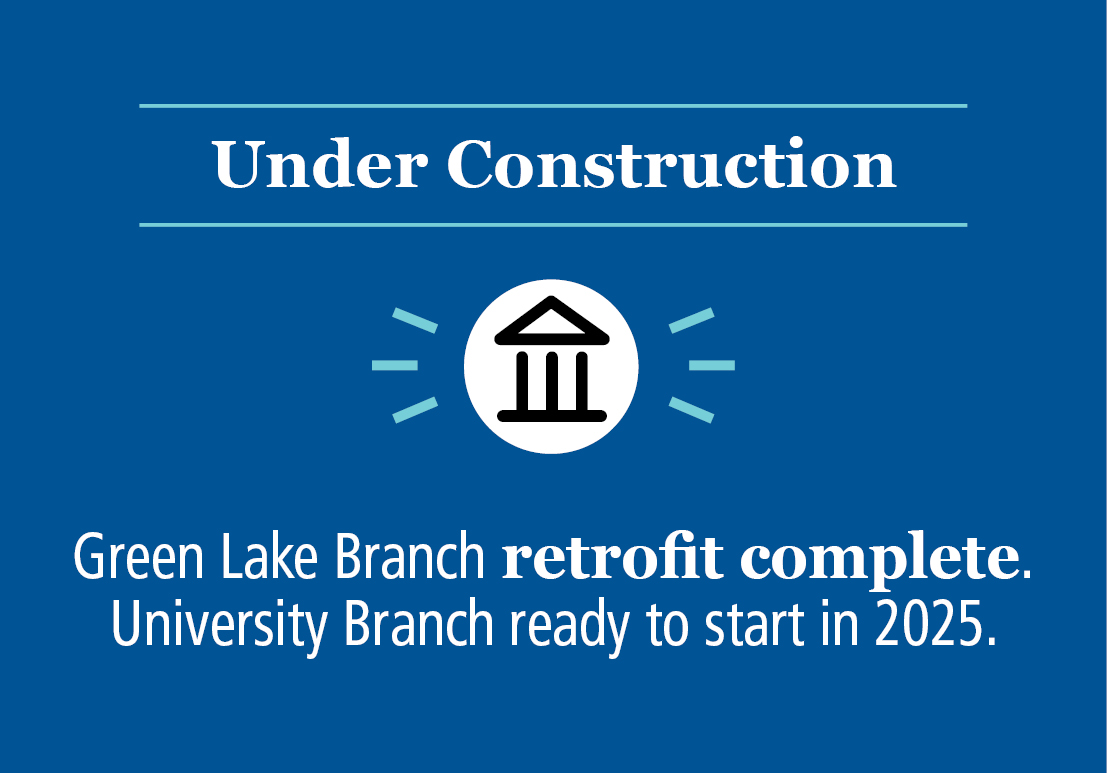 Under Construction

Green Lake Branch retrofit complete. University Branch ready to start in 2025.